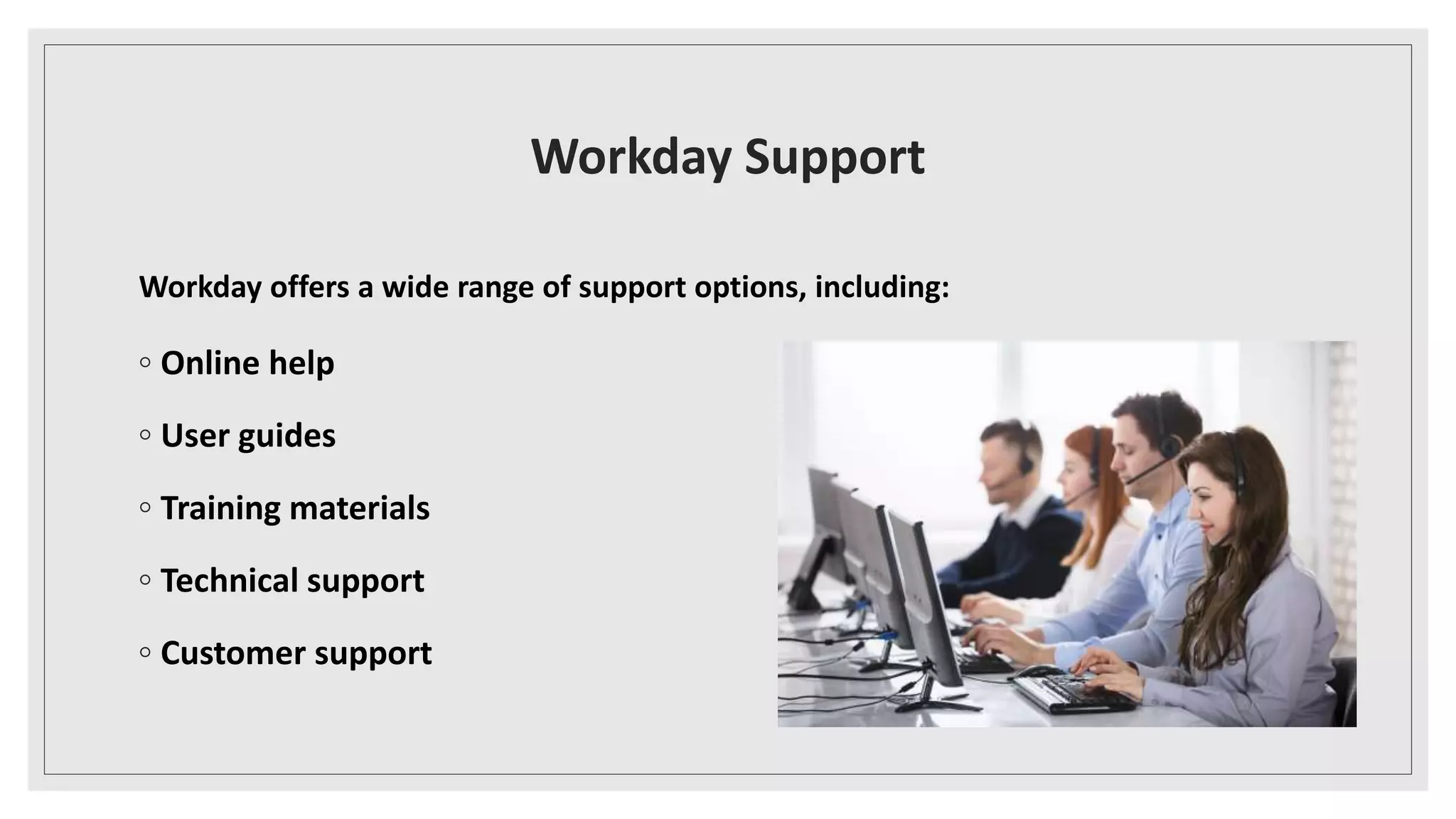 Workday Support

Workday offers a wide range of support options, including:

◦ Online help

◦ User guides

◦ Training materials

◦ Technical support

◦ Customer support